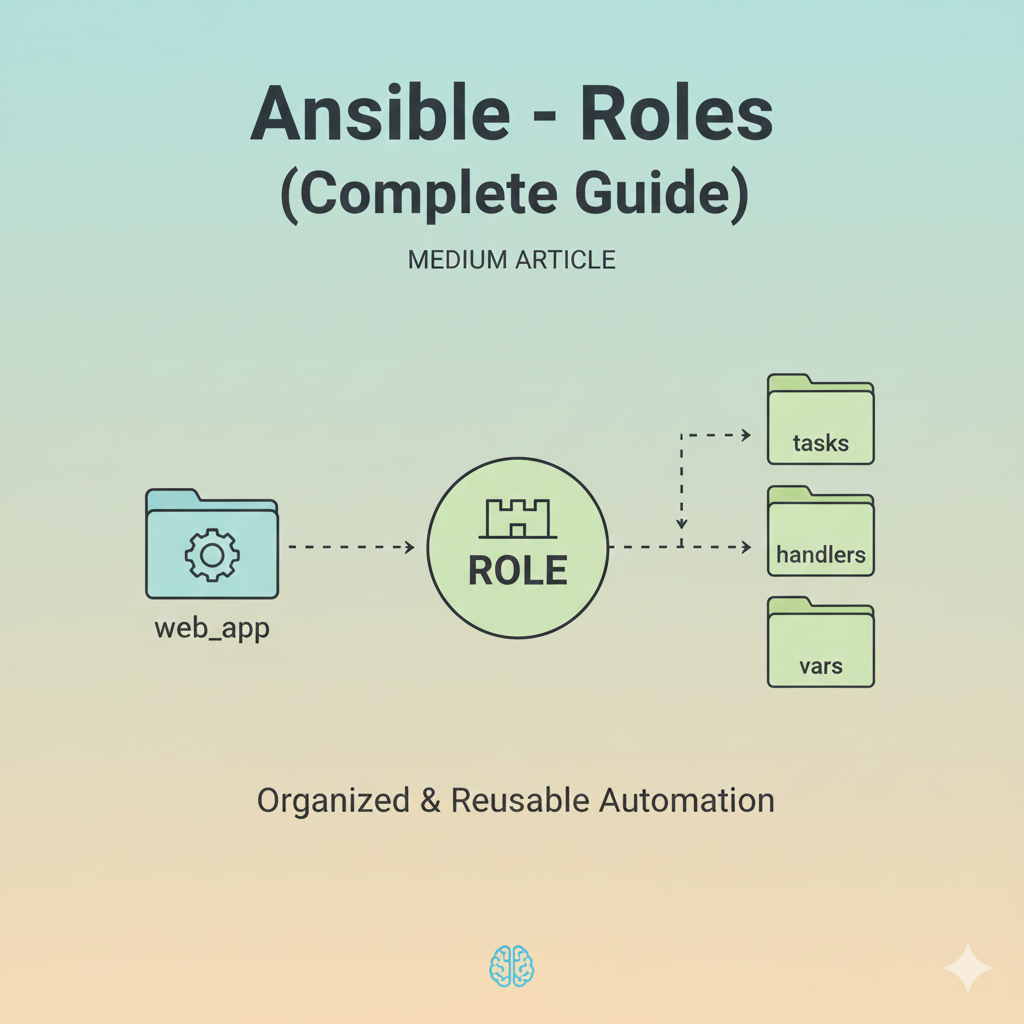 Ansible - Roles
(Complete Guide)

MEDIUM ARTICLE

web_app

ROLE

tasks

handlers

vars

Organized & Reusable Automation